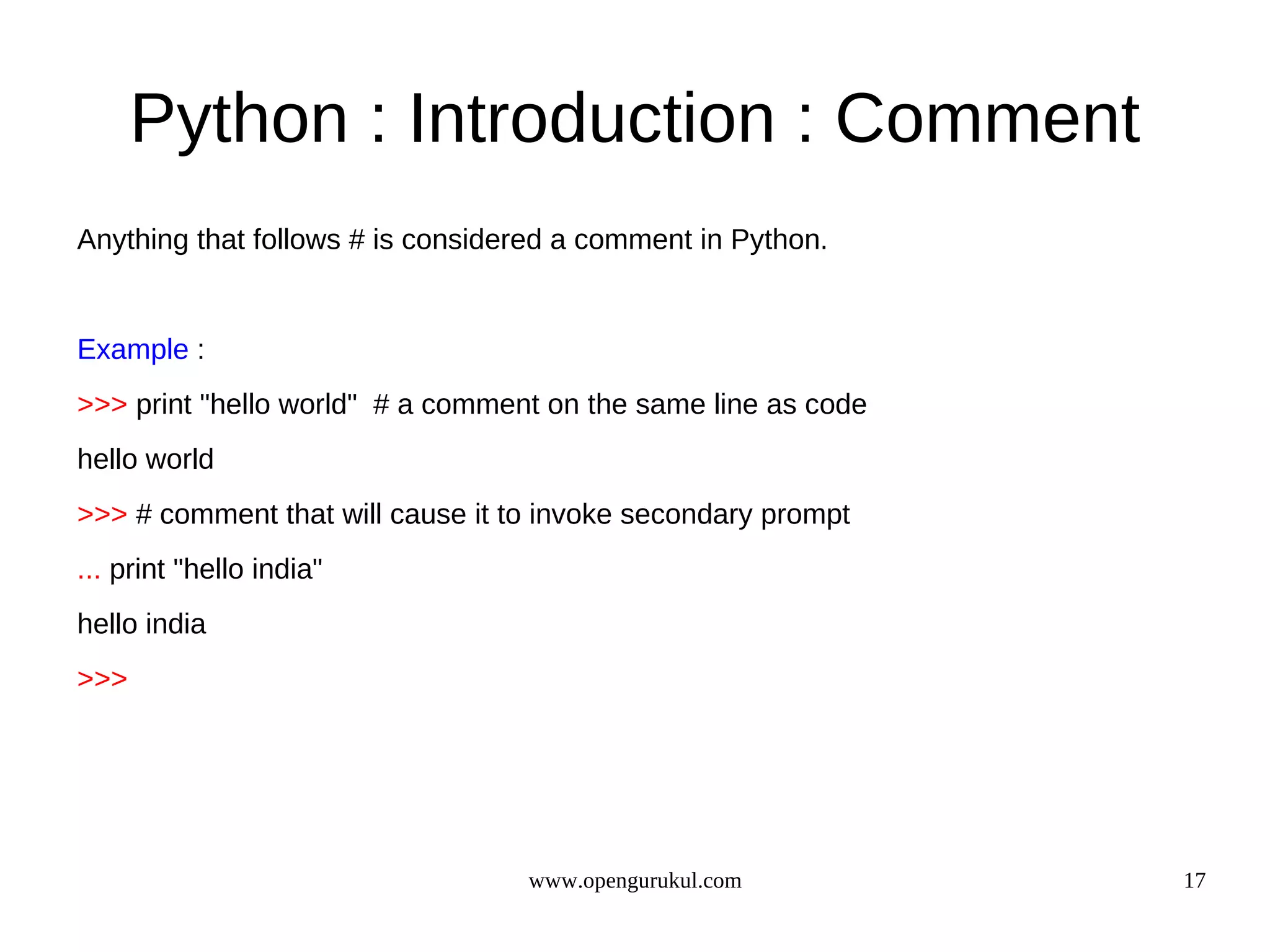 Python : Introduction : Comment

Anything that follows # is considered a comment in Python.

Example :

>>> print "hello world"  # a comment on the same line as code

hello world

>>> # comment that will cause it to invoke secondary prompt

... print "hello india"

hello india

>>>

www.opengurukul.com

17